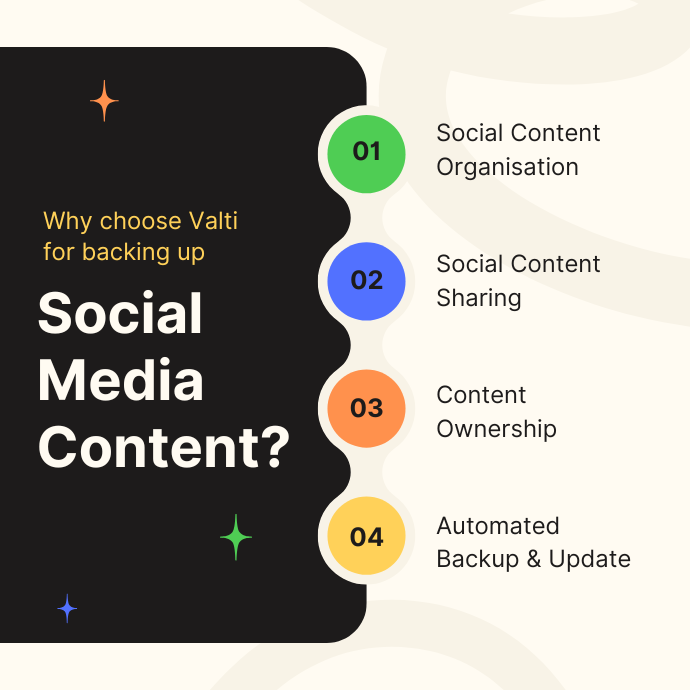 Why choose Valti for backing up

Social Media Content?

01 Social Content Organisation

02 Social Content Sharing

03 Content Ownership

04 Automated Backup & Update